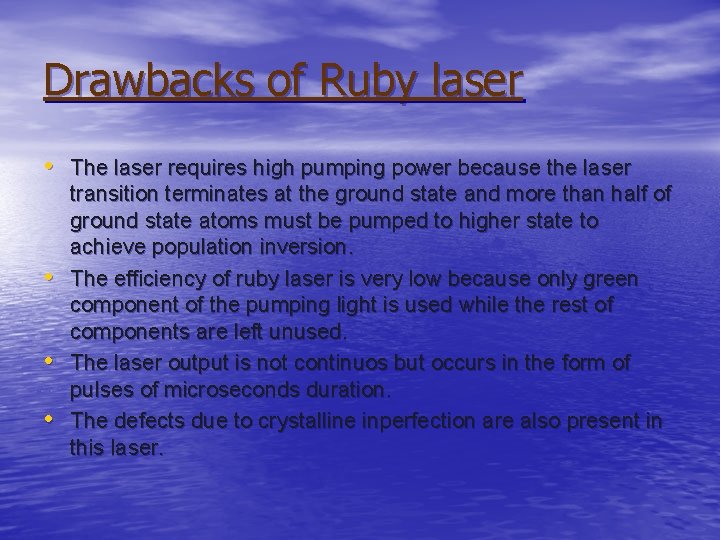 Drawbacks of Ruby laser

• The laser requires high pumping power because the laser transition terminates at the ground state and more than half of ground state atoms must be pumped to higher state to achieve population inversion.
• The efficiency of ruby laser is very low because only green component of the pumping light is used while the rest of components are left unused.
• The laser output is not continuos but occurs in the form of pulses of microseconds duration.
• The defects due to crystalline inperfection are also present in this laser.